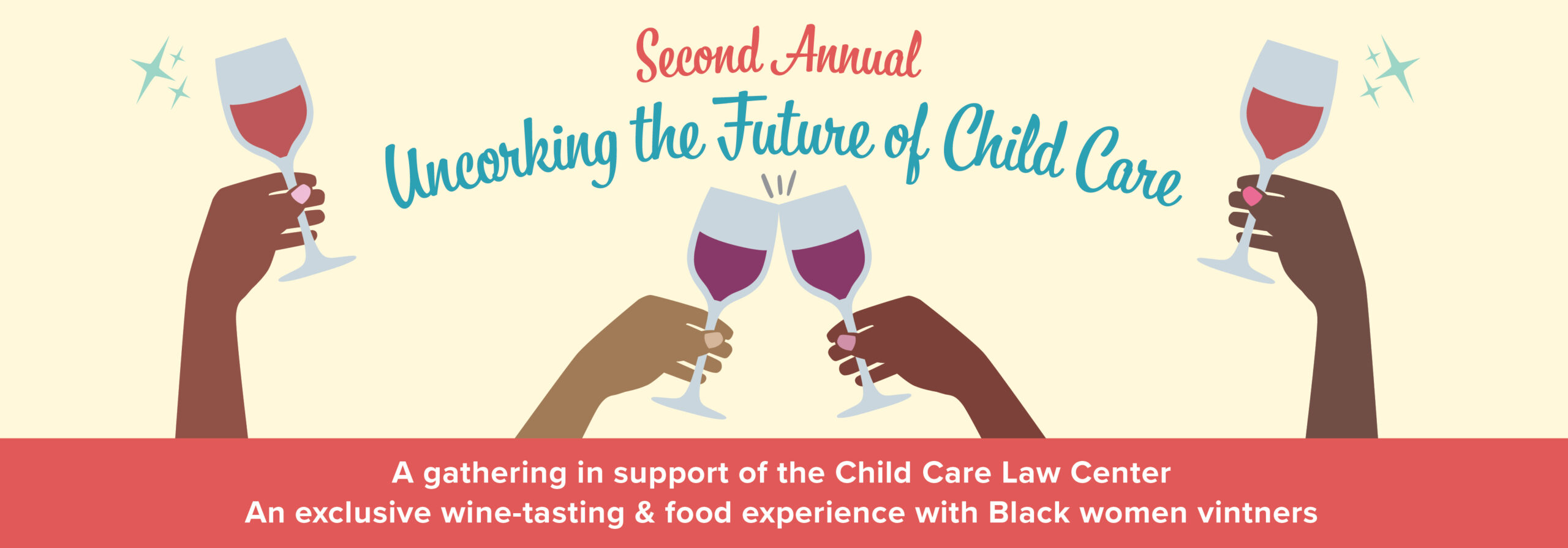 Second Annual
Uncorking the Future of Child Care

A gathering in support of the Child Care Law Center
An exclusive wine-tasting & food experience with Black women vintners